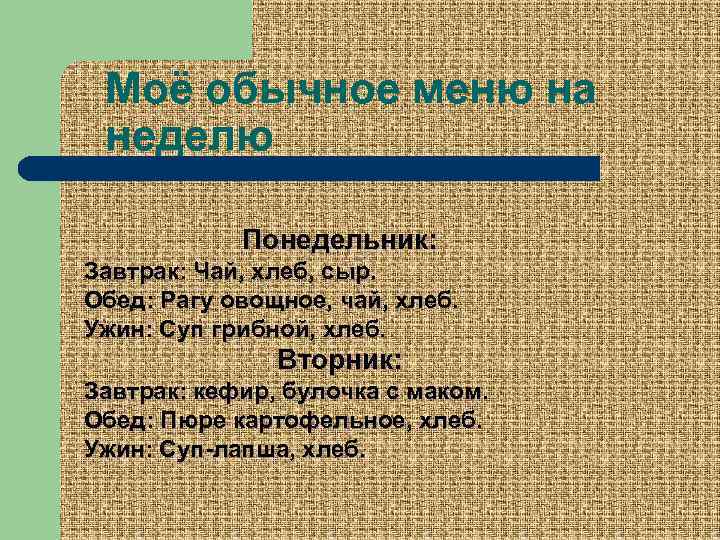 Моё обычное меню на неделю

Понедельник:
Завтрак: Чай, хлеб, сыр.
Обед: Рагу овощное, чай, хлеб.
Ужин: Суп грибной, хлеб.
Вторник:
Завтрак: кефир, булочка с маком.
Обед: Пюре картофельное, хлеб.
Ужин: Суп-лапша, хлеб.